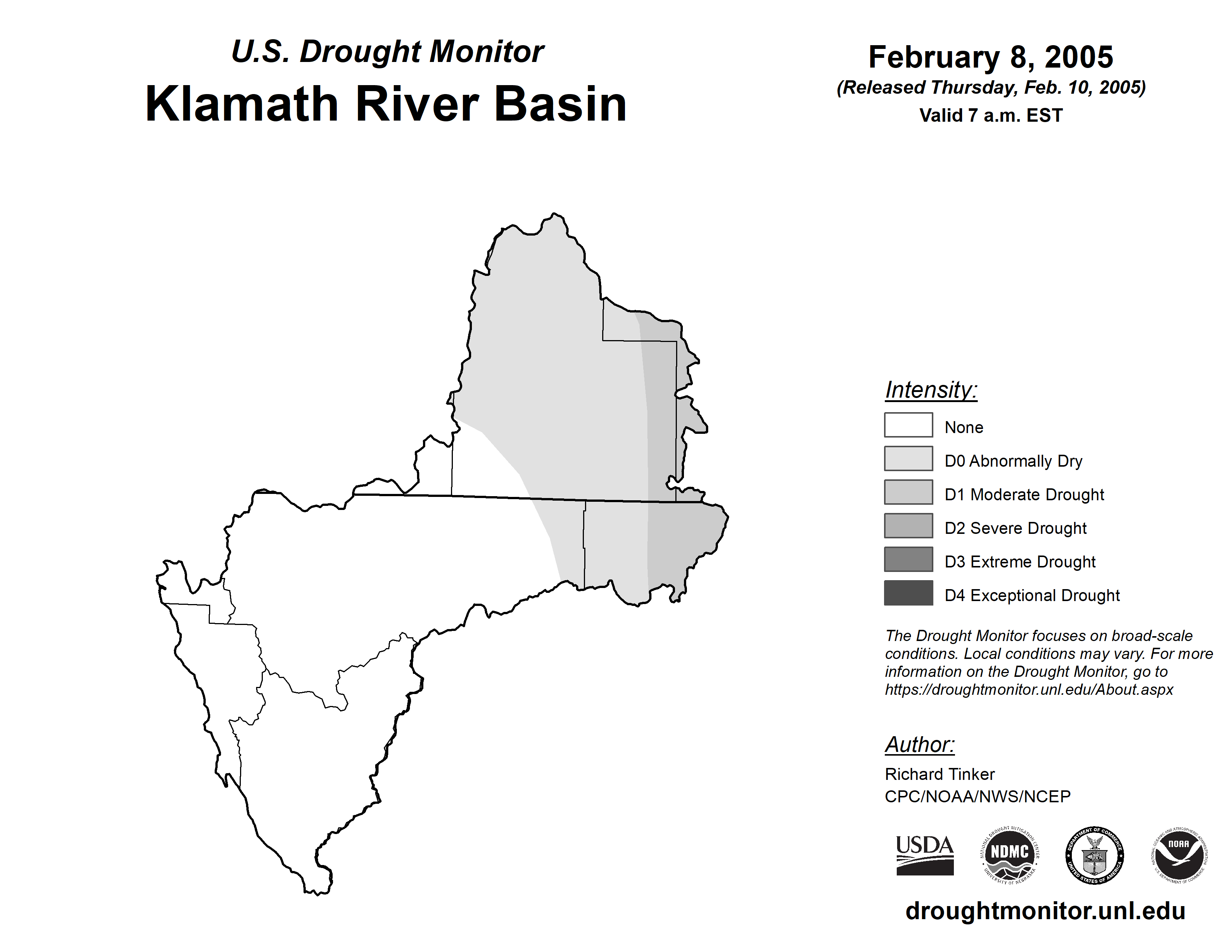 U.S. Drought Monitor
Klamath River Basin

February 8, 2005
(Released Thursday, Feb. 10, 2005)
Valid 7 a.m. EST

Intensity:
None
D0 Abnormally Dry
D1 Moderate Drought
D2 Severe Drought
D3 Extreme Drought
D4 Exceptional Drought

The Drought Monitor focuses on broad-scale conditions. Local conditions may vary. For more information on the Drought Monitor, go to https://droughtmonitor.unl.edu/About.aspx

Author:
Richard Tinker
CPC/NOAA/NWS/NCEP

USDA
NATIONAL DROUGHT MITIGATION CENTER NDMC UNIVERSITY OF NEBRASKA
DEPARTMENT OF COMMERCE UNITED STATES OF AMERICA
NATIONAL OCEANIC AND ATMOSPHERIC ADMINISTRATION NOAA U.S. DEPARTMENT OF COMMERCE

droughtmonitor.unl.edu